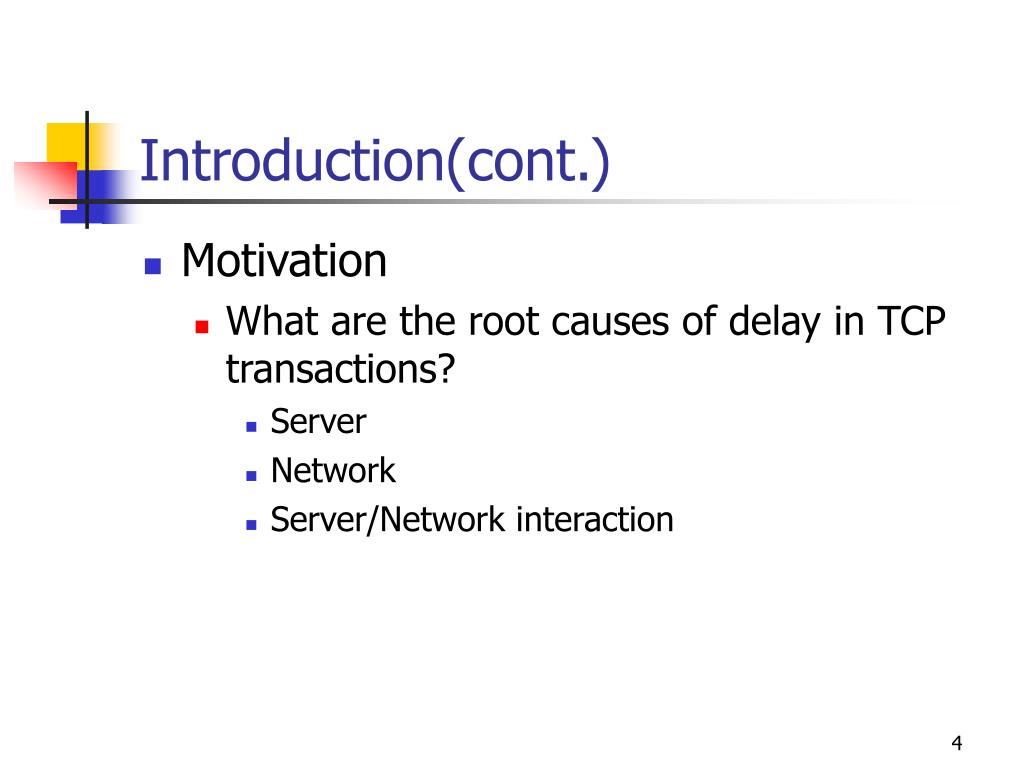 Introduction(cont.)

Motivation

What are the root causes of delay in TCP transactions?

Server

Network

Server/Network interaction

4